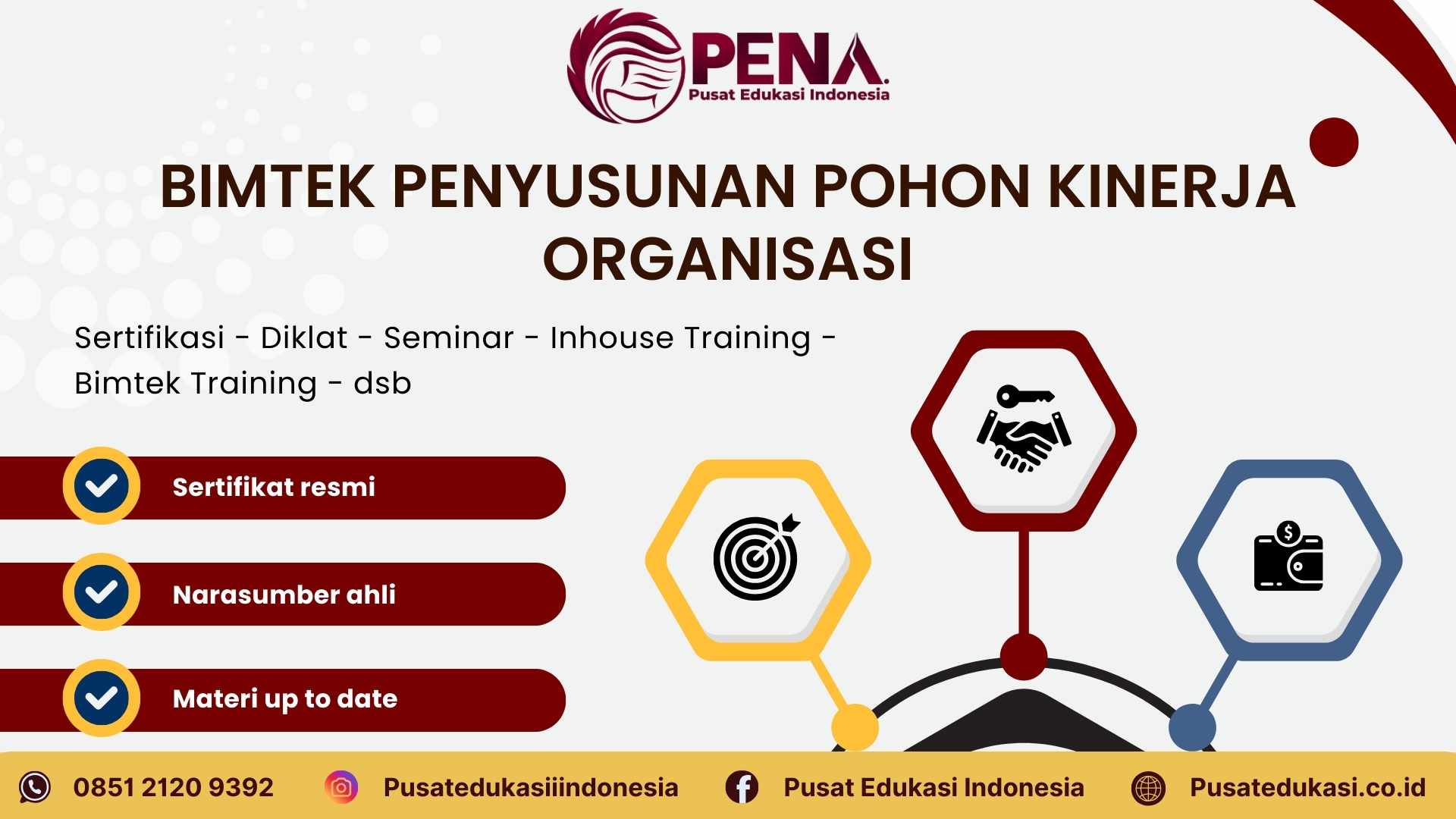 PENA.
Pusat Edukasi Indonesia

BIMTEK PENYUSUNAN POHON KINERJA ORGANISASI

Sertifikasi - Diklat - Seminar - Inhouse Training - Bimtek Training - dsb

Sertifikat resmi

Narasumber ahli

Materi up to date

0851 2120 9392
Pusatedukasiiindonesia
Pusat Edukasi Indonesia
Pusatedukasi.co.id